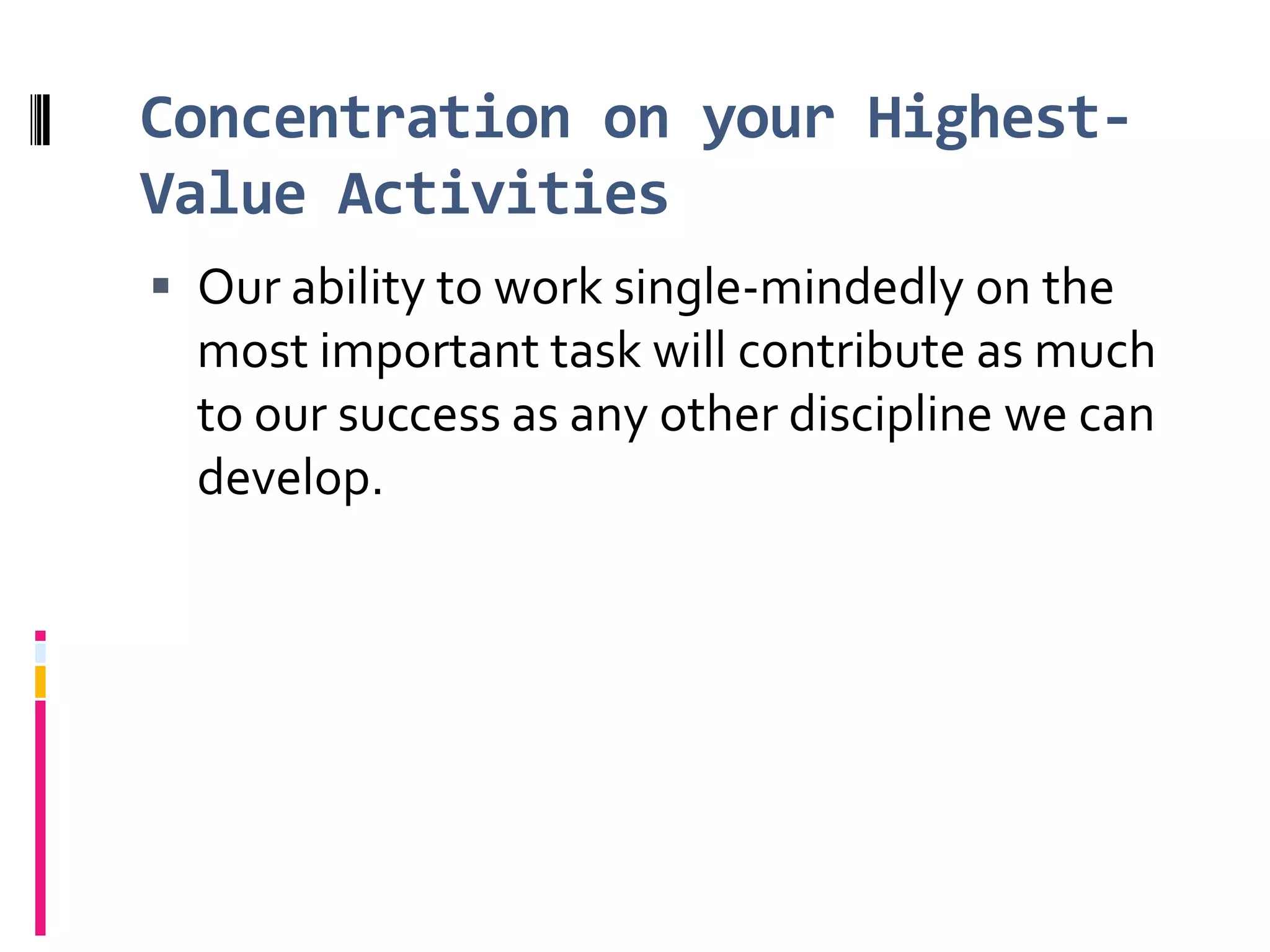 Concentration on your Highest-Value Activities

▪ Our ability to work single-mindedly on the most important task will contribute as much to our success as any other discipline we can develop.